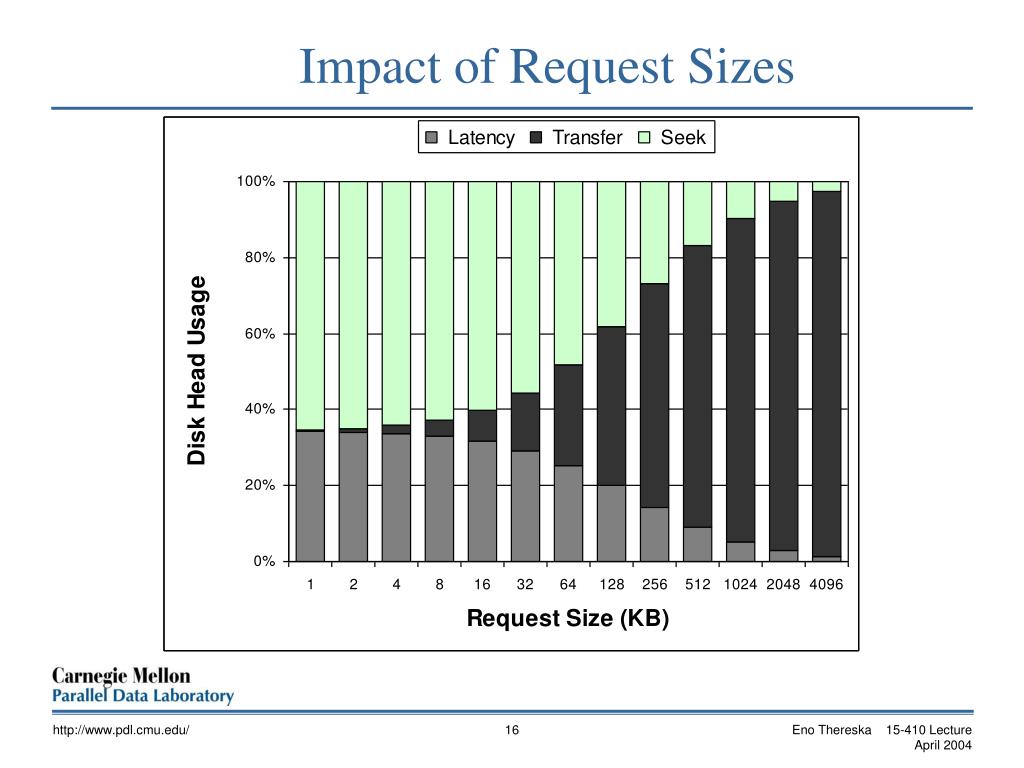 Impact of Request Sizes

Latency  Transfer  Seek

Disk Head Usage

100%
80%
60%
40%
20%
0%

1 2 4 8 16 32 64 128 256 512 1024 2048 4096

Request Size (KB)

Carnegie Mellon
Parallel Data Laboratory

http://www.pdl.cmu.edu/

16

Eno Thereska 15-410 Lecture
April 2004